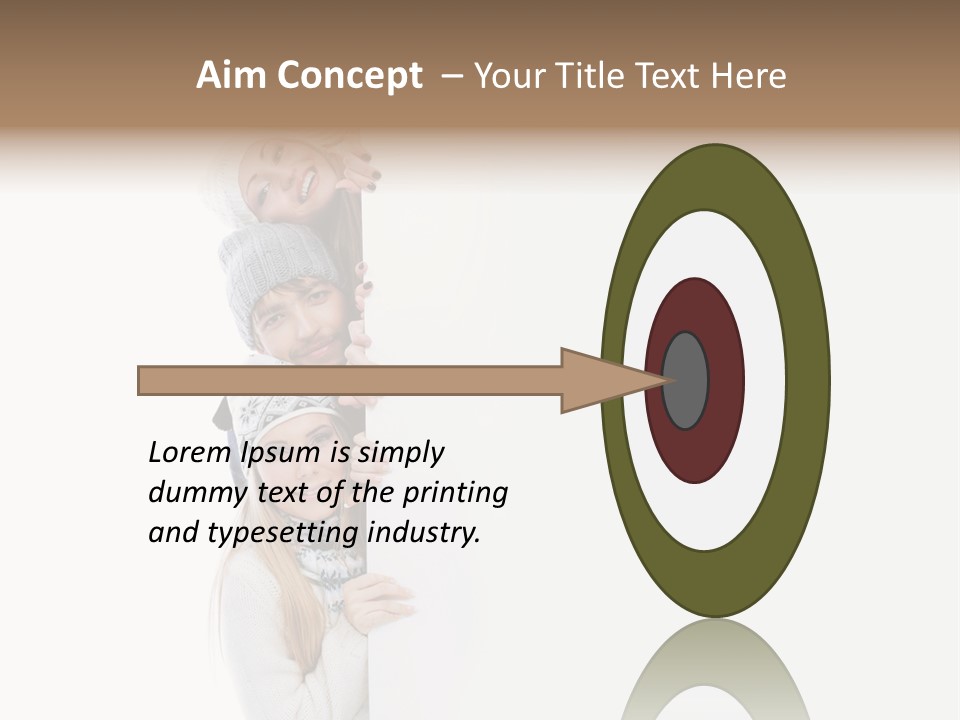 Aim Concept – Your Title Text Here

Lorem Ipsum is simply dummy text of the printing and typesetting industry.